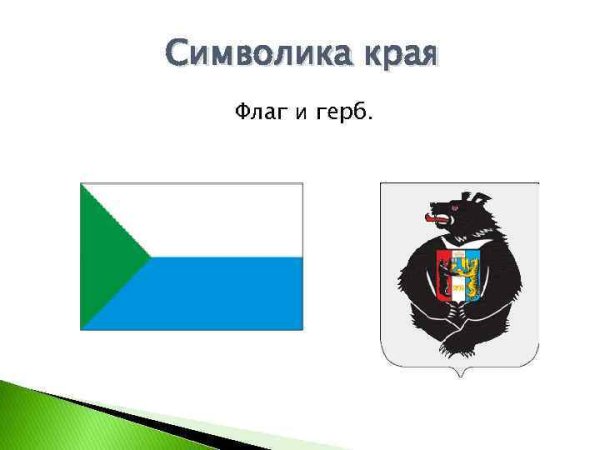 Символика края

Флаг и герб.